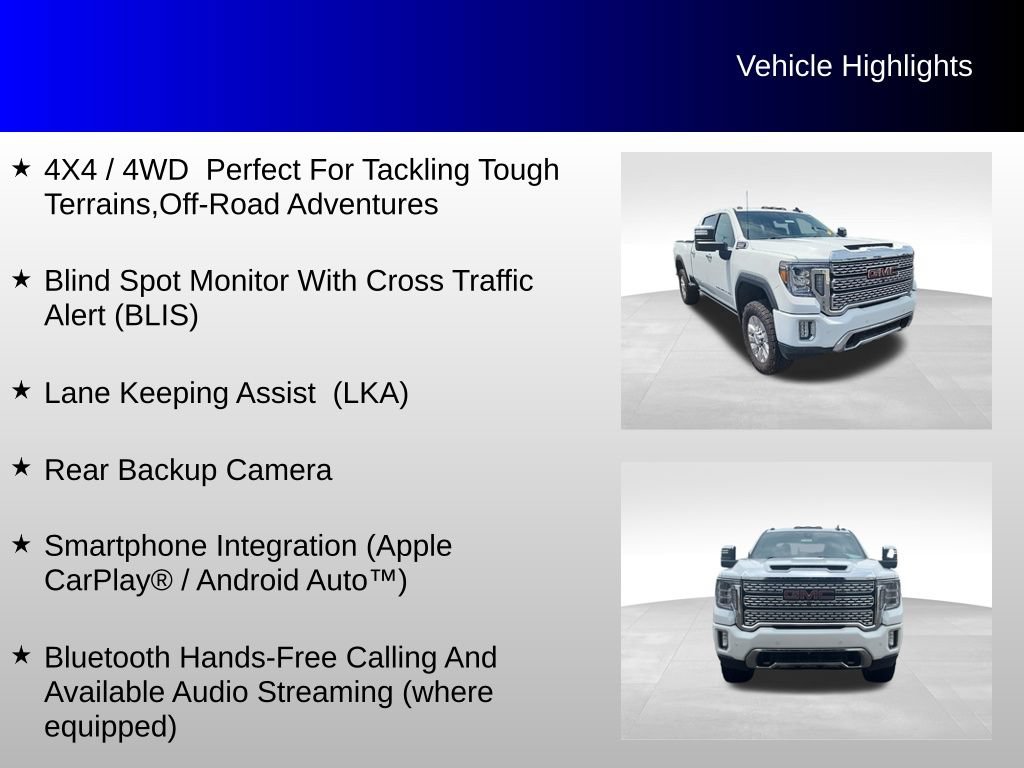 Vehicle Highlights

★ 4X4 / 4WD Perfect For Tackling Tough Terrains,Off-Road Adventures

★ Blind Spot Monitor With Cross Traffic Alert (BLIS)

★ Lane Keeping Assist (LKA)

★ Rear Backup Camera

★ Smartphone Integration (Apple CarPlay® / Android Auto™)

★ Bluetooth Hands-Free Calling And Available Audio Streaming (where equipped)